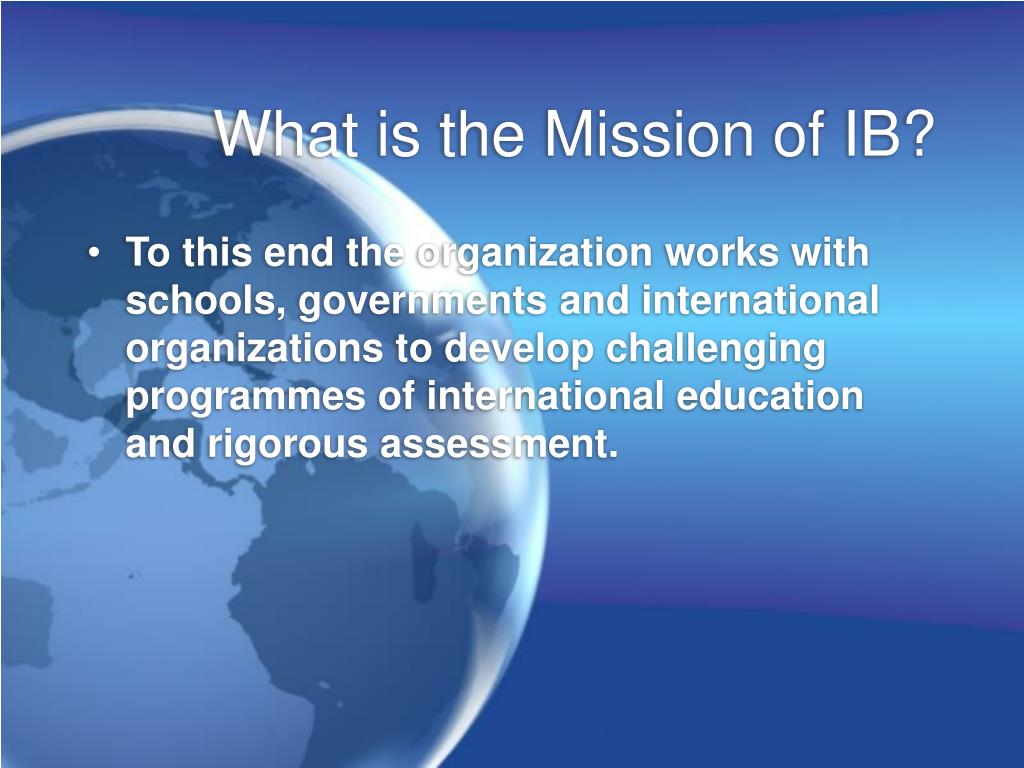 What is the Mission of IB?

• To this end the organization works with schools, governments and international organizations to develop challenging programmes of international education and rigorous assessment.